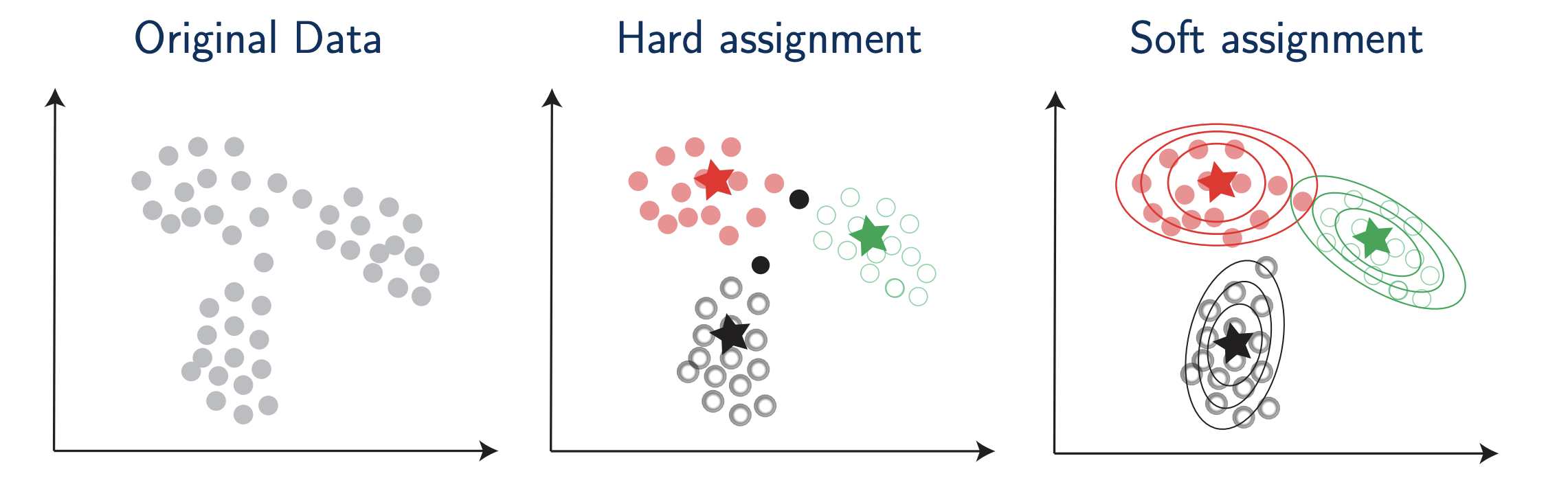 Original Data

Hard assignment

Soft assignment